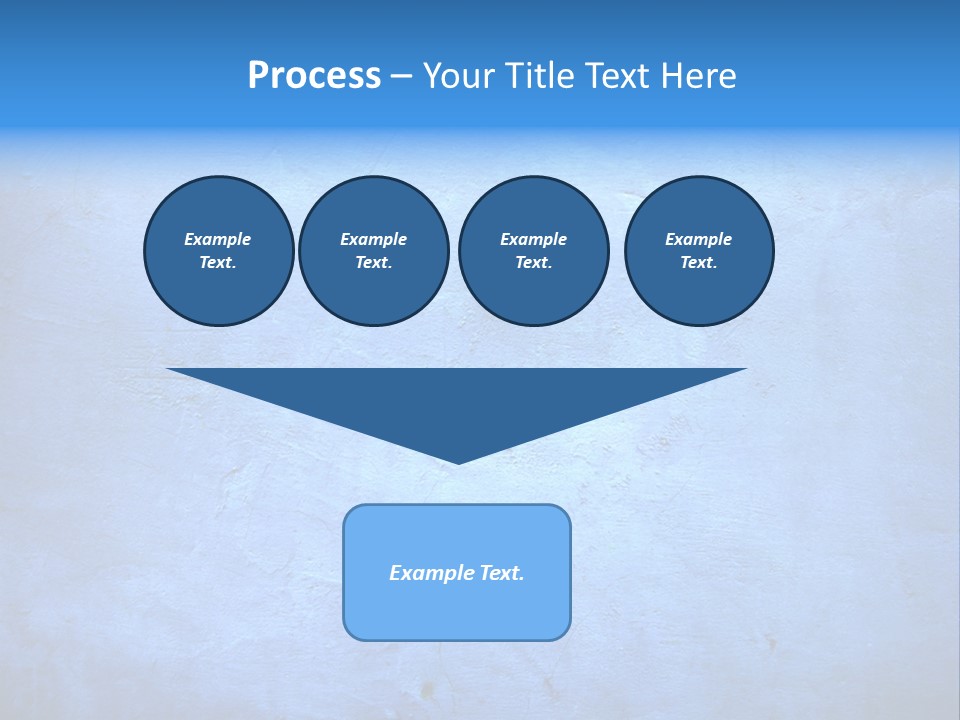 Process – Your Title Text Here

Example Text.

Example Text.

Example Text.

Example Text.

Example Text.